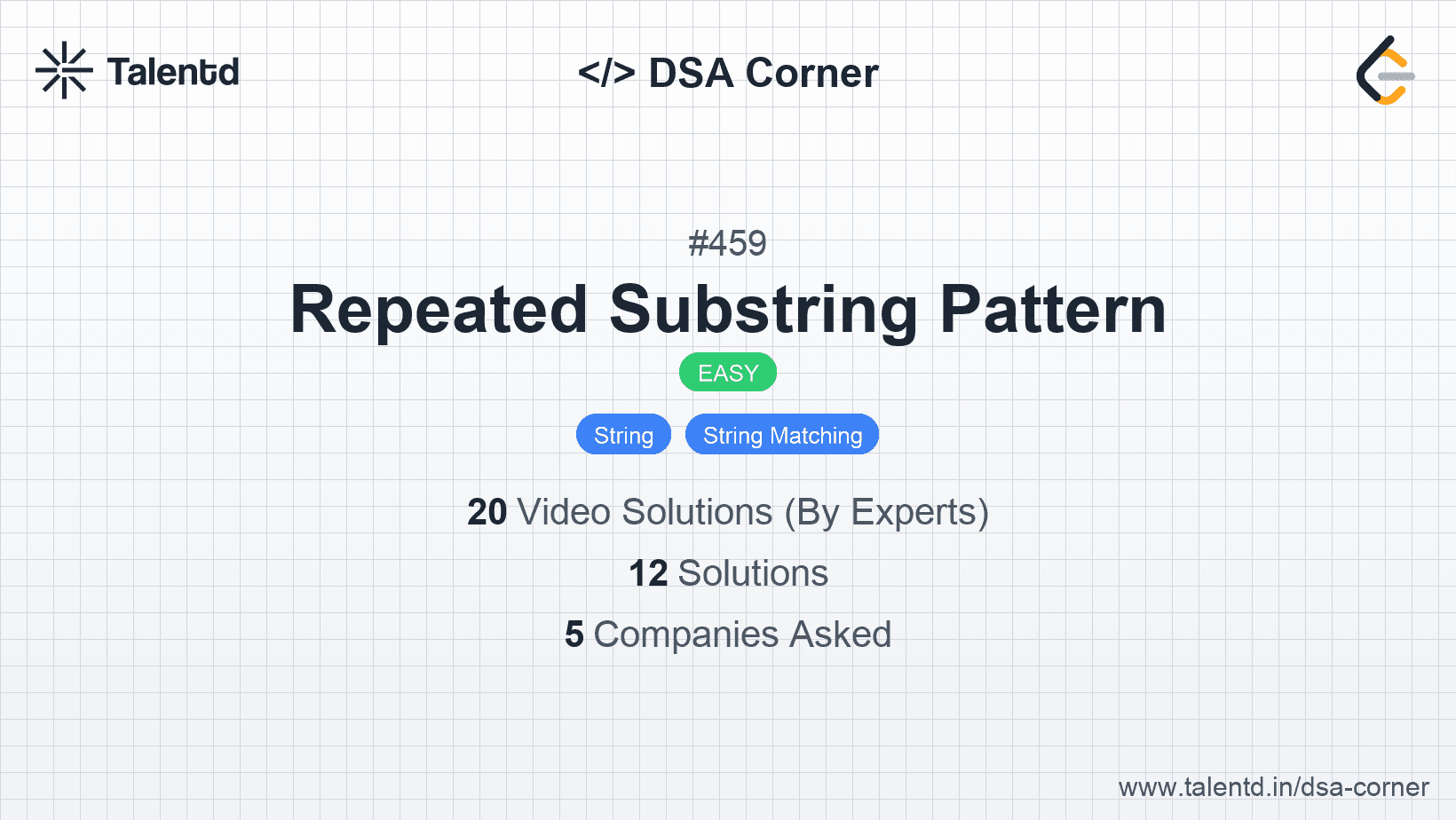 Talentd

</> DSA Corner

#459

Repeated Substring Pattern

EASY

String String Matching

20 Video Solutions (By Experts)

12 Solutions

5 Companies Asked

www.talentd.in/dsa-corner